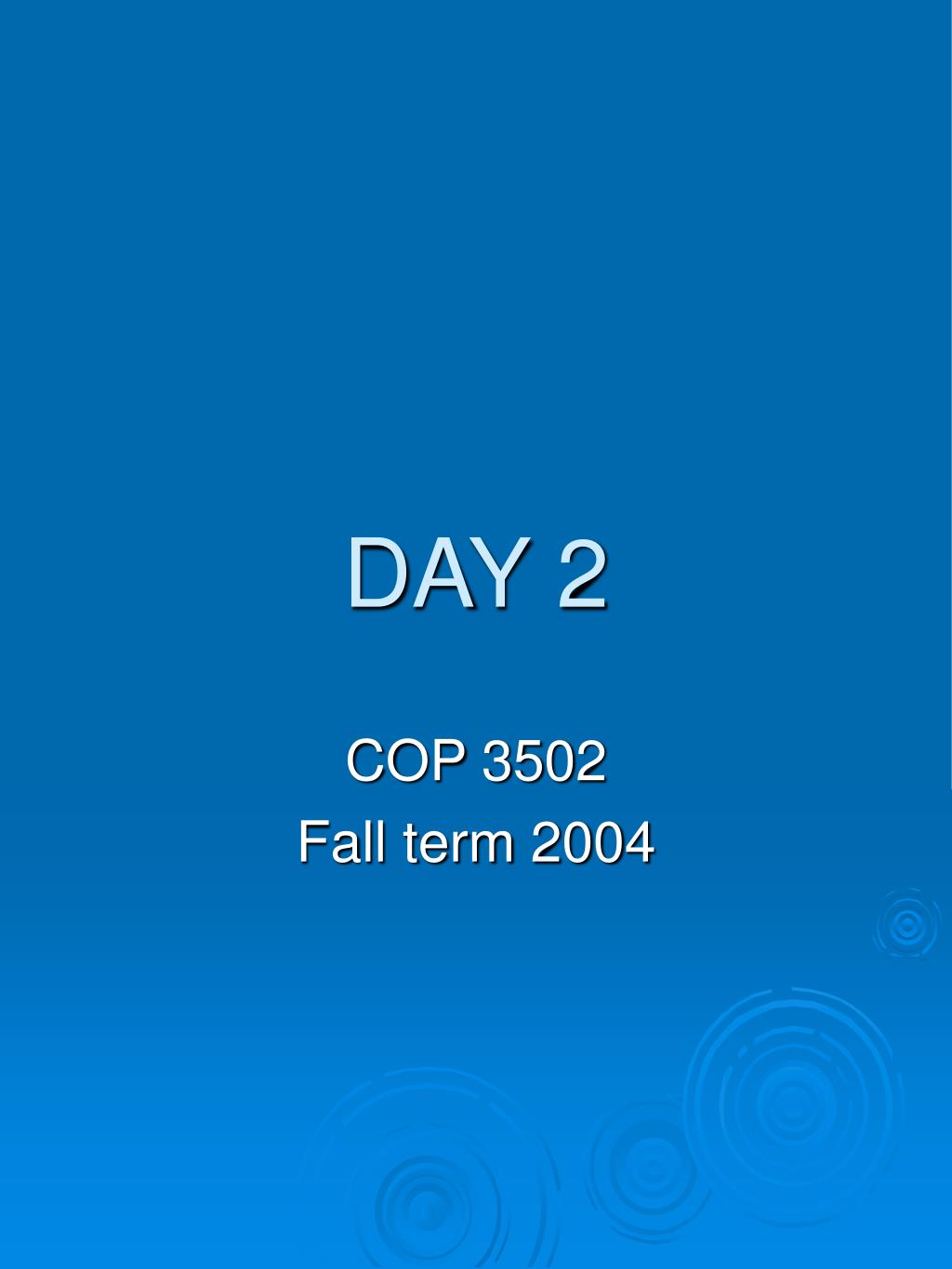 DAY 2

COP 3502
Fall term 2004